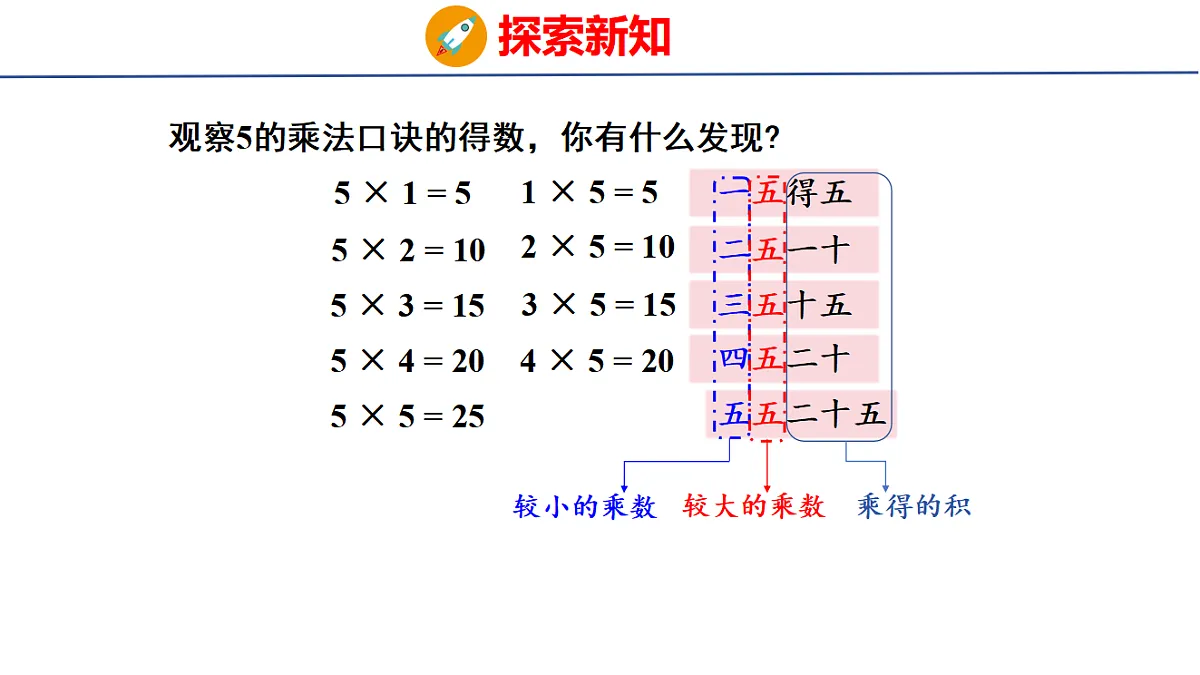 探索新知

观察5的乘法口诀的得数，你有什么发现？

$5 \times 1 = 5$　$1 \times 5 = 5$　一五得五
$5 \times 2 = 10$　$2 \times 5 = 10$　二五一十
$5 \times 3 = 15$　$3 \times 5 = 15$　三五十五
$5 \times 4 = 20$　$4 \times 5 = 20$　四五二十
$5 \times 5 = 25$　五五二十五

较小的乘数　较大的乘数　乘得的积